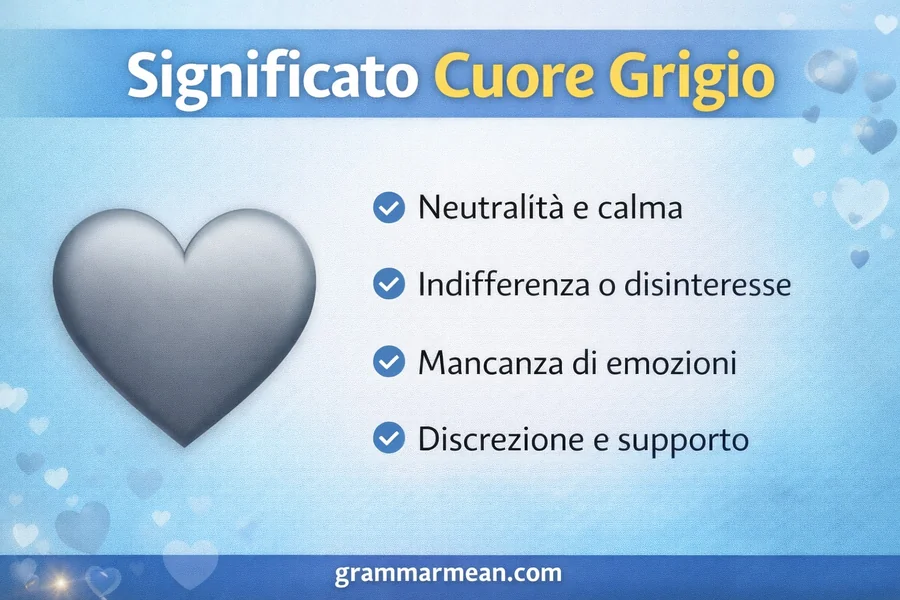 Significato Cuore Grigio

Neutralítà e calma

Indifferenza o disinteresse

Mancanza di emozioni

Discrezione e supporto

grammarmean.com